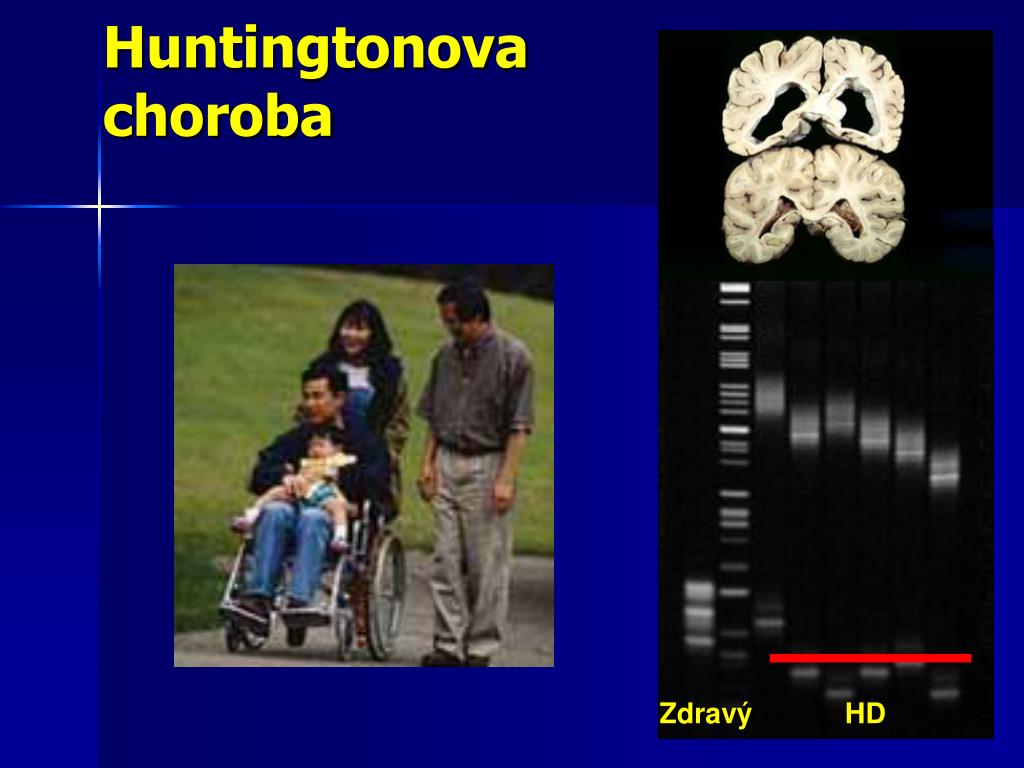 Huntingtonova choroba

Zdravý HD